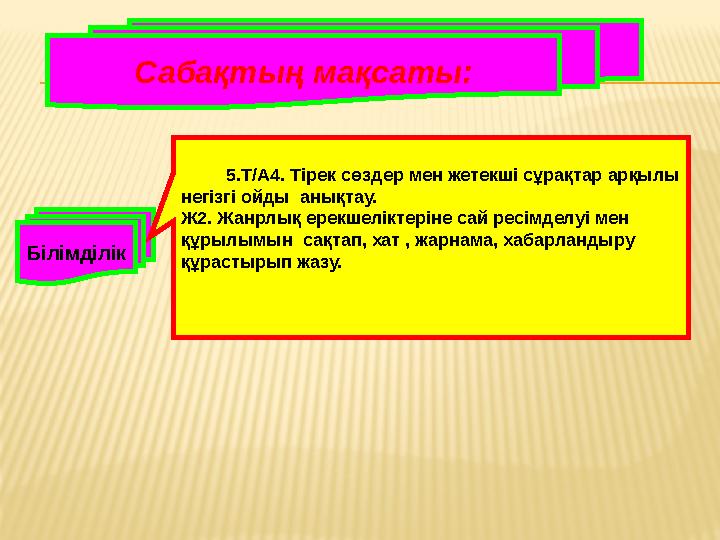 Сабақтың мақсаты:

Білімділік

5.Т/А4. Тірек сөздер мен жетекші сұрақтар арқылы негізгі ойды анықтау.
Ж2. Жанрлық ерекшеліктеріне сай ресімделуі мен құрылымын сақтап, хат , жарнама, хабарландыру құрастырып жазу.